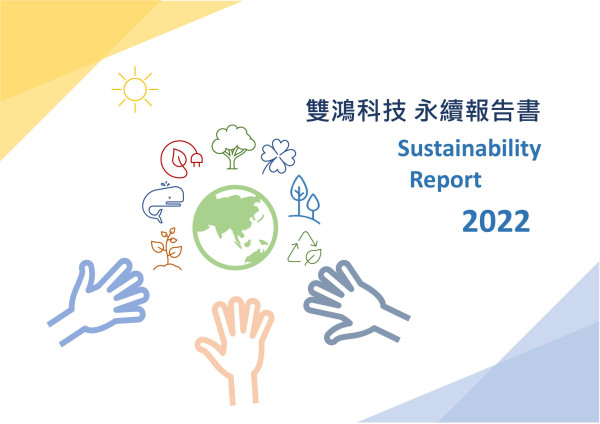 雙鴻科技 永續報告書

Sustainability Report

2022